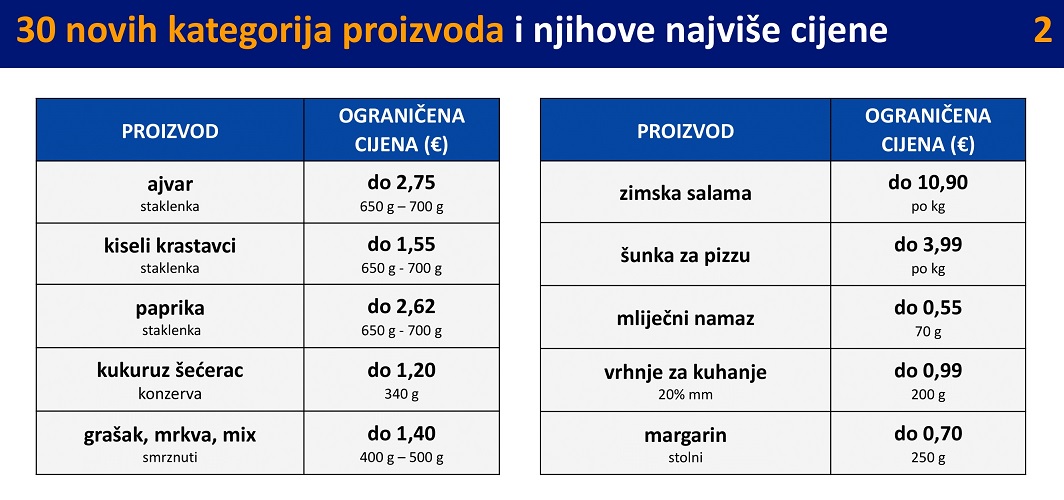 30 novih kategorija proizvoda i njihove najviše cijene 2

| PROIZVOD | OGRANIČENA CIJENA (€) |
|---|---|
| ajvar staklenka | do 2,75 650 g – 700 g |
| kiseli krastavci staklenka | do 1,55 650 g - 700 g |
| paprika staklenka | do 2,62 650 g - 700 g |
| kukuruz šećerac konzerva | do 1,20 340 g |
| grašak, mrkva, mix smrznuti | do 1,40 400 g – 500 g |

| PROIZVOD | OGRANIČENA CIJENA (€) |
|---|---|
| zimska salama | do 10,90 po kg |
| šunka za pizzu | do 3,99 po kg |
| mliječni namaz | do 0,55 70 g |
| vrhnje za kuhanje 20% mm | do 0,99 200 g |
| margarin stolni | do 0,70 250 g |